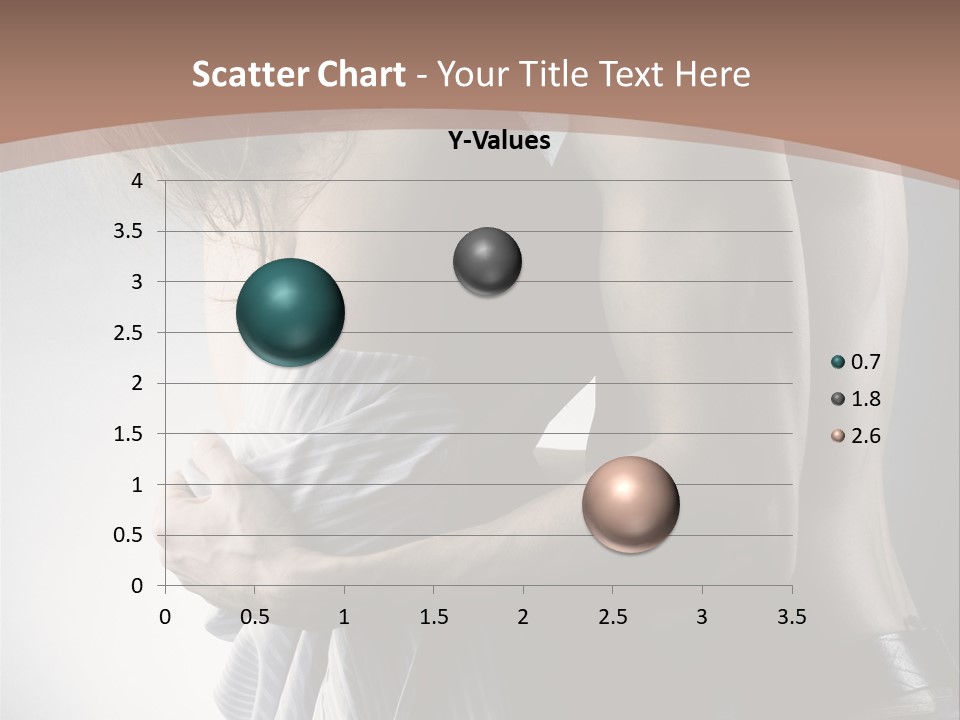 Scatter Chart - Your Title Text Here

Y-Values

4
3.5
3
2.5
2
1.5
1
0.5
0

0 0.5 1 1.5 2 2.5 3 3.5

0.7
1.8
2.6